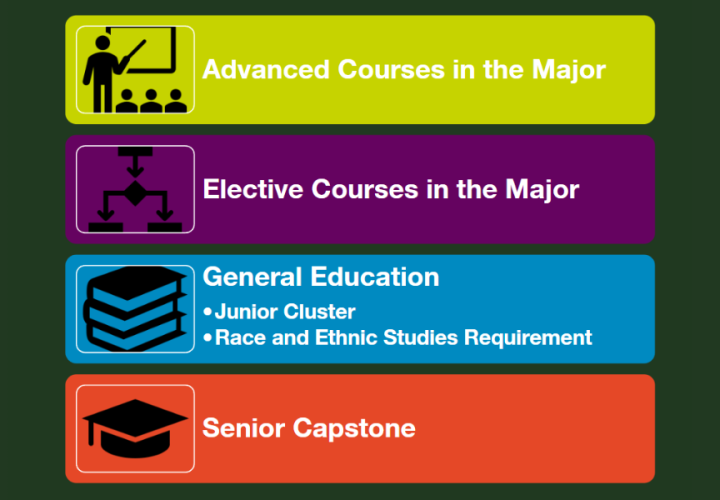 Advanced Courses in the Major

Elective Courses in the Major

General Education
• Junior Cluster
• Race and Ethnic Studies Requirement

Senior Capstone